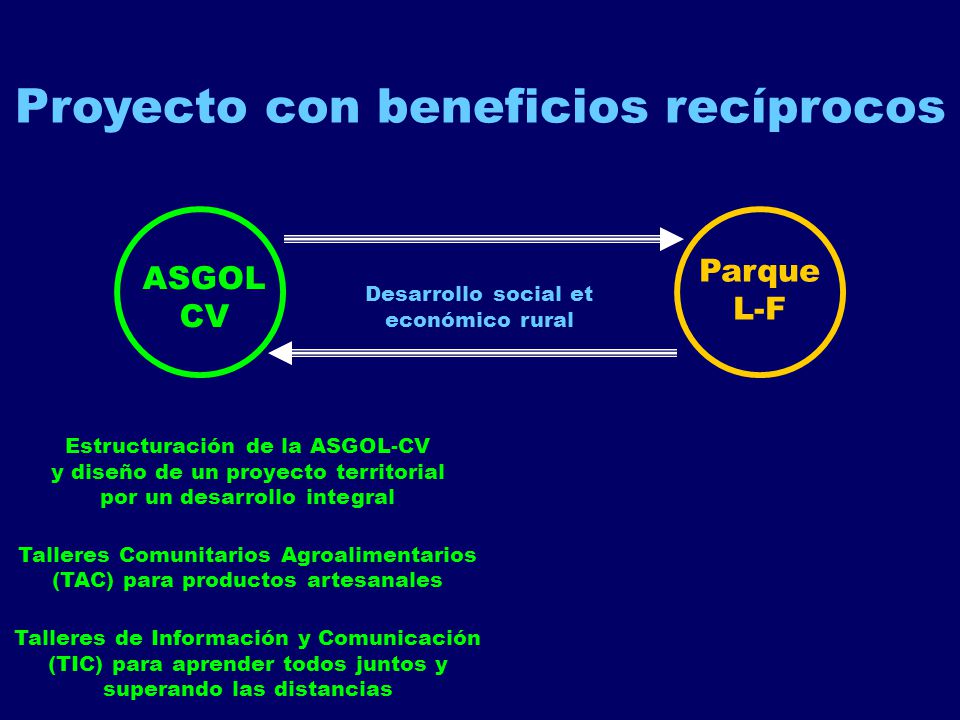 Proyecto con beneficios recíprocos

ASGOL CV

Desarrollo social et económico rural

Parque L-F

Estructuración de la ASGOL-CV y diseño de un proyecto territorial por un desarrollo integral

Talleres Comunitarios Agroalimentarios (TAC) para productos artesanales

Talleres de Información y Comunicación (TIC) para aprender todos juntos y superando las distancias